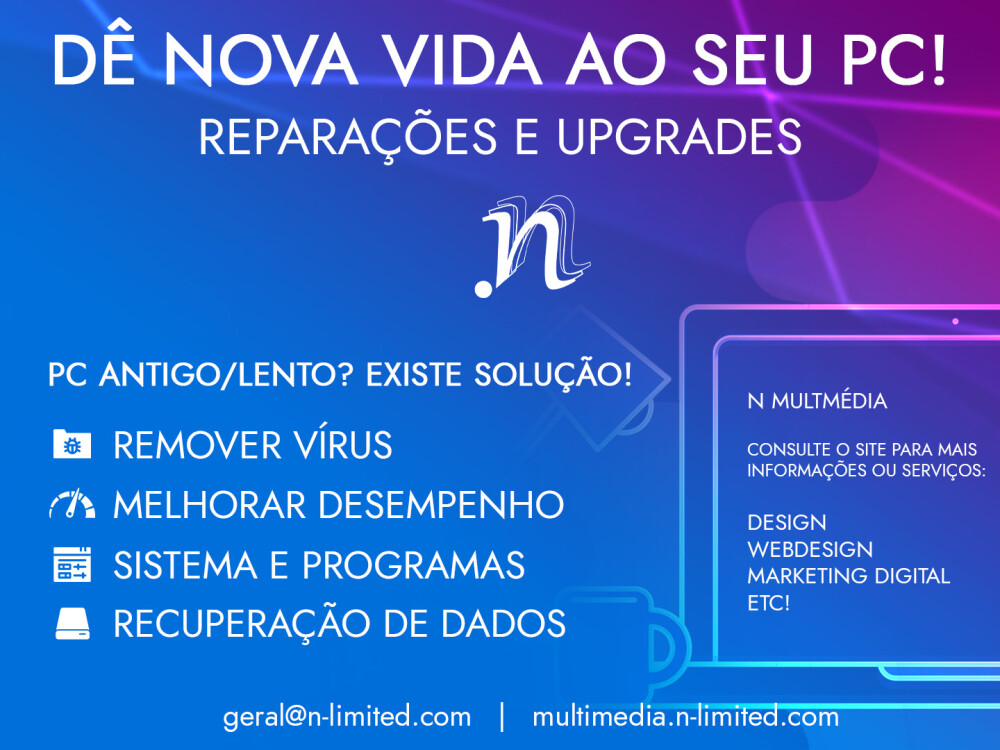 DÊ NOVA VIDA AO SEU PC!
REPARAÇÕES E UPGRADES

.n

PC ANTIGO/LENTO? EXISTE SOLUÇÃO!

REMOVER VÍRUS
MELHORAR DESEMPENHO
SISTEMA E PROGRAMAS
RECUPERAÇÃO DE DADOS

N MULTMÉDIA

CONSULTE O SITE PARA MAIS INFORMAÇÕES OU SERVIÇOS:

DESIGN
WEBDESIGN
MARKETING DIGITAL
ETC!

geral@n-limited.com | multimedia.n-limited.com